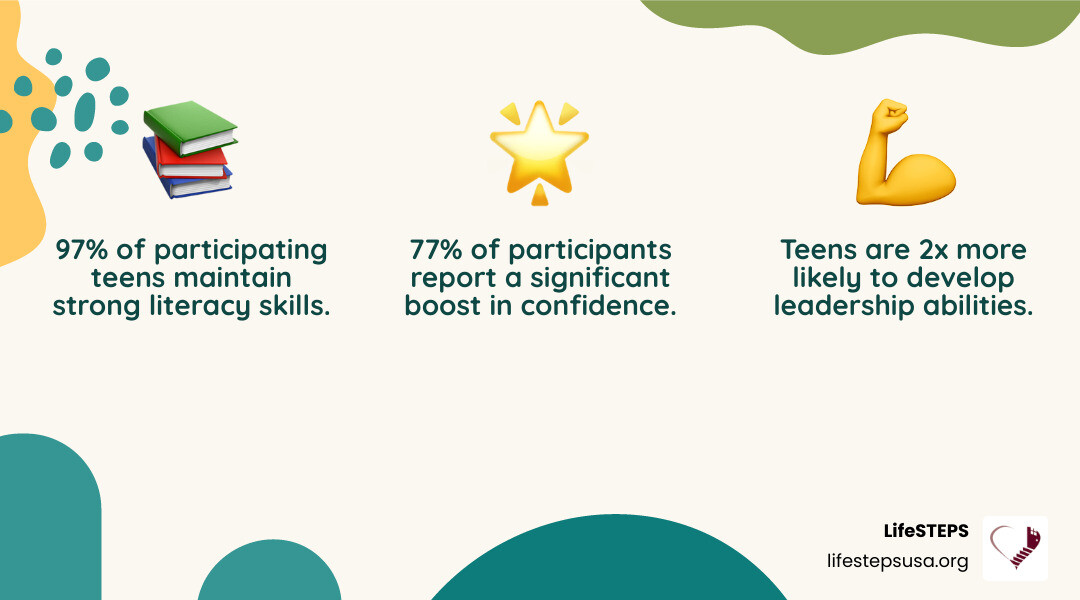 97% of participating teens maintain strong literacy skills.

77% of participants report a significant boost in confidence.

Teens are 2x more likely to develop leadership abilities.

LifeSTEPS
lifestepsusa.org